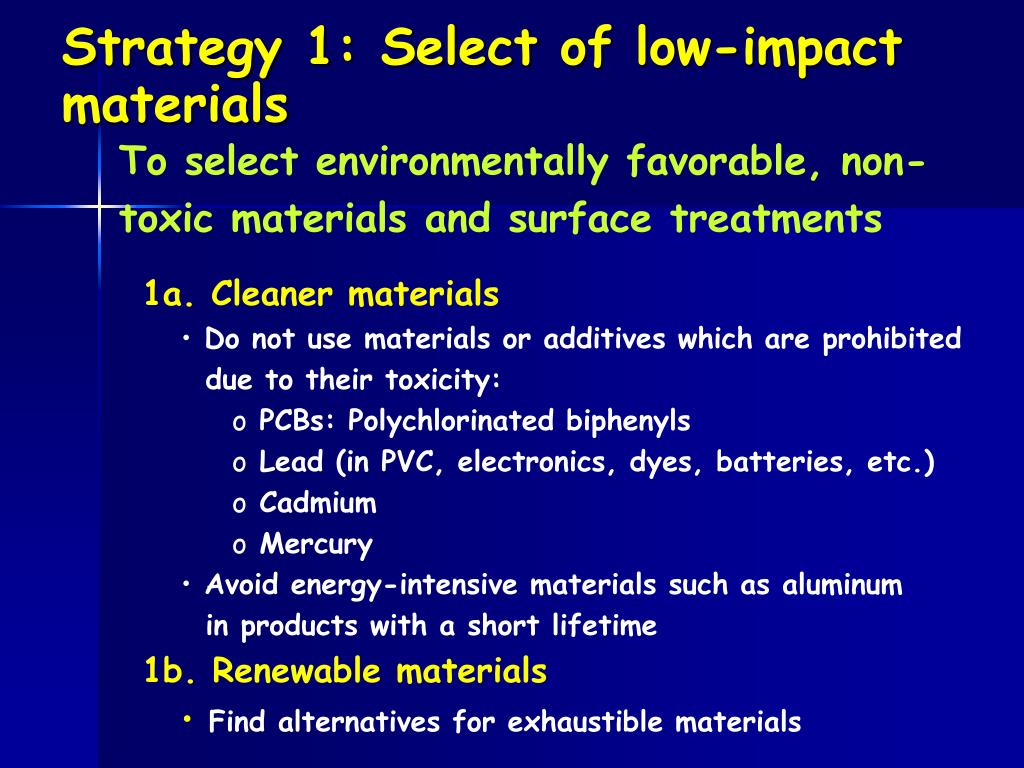 Strategy 1: Select of low-impact materials

To select environmentally favorable, non-toxic materials and surface treatments

1a. Cleaner materials

• Do not use materials or additives which are prohibited due to their toxicity:

o PCBs: Polychlorinated biphenyls

o Lead (in PVC, electronics, dyes, batteries, etc.)

o Cadmium

o Mercury

• Avoid energy-intensive materials such as aluminum in products with a short lifetime

1b. Renewable materials

• Find alternatives for exhaustible materials